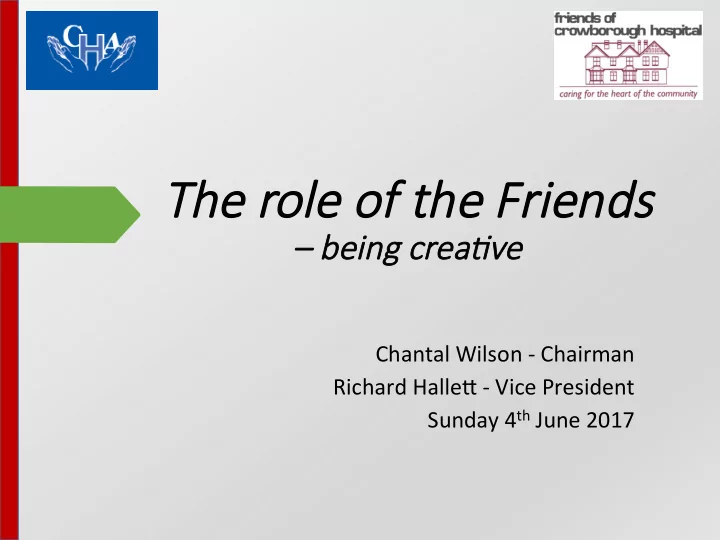 CHA

friends of
crowborough hospital
caring for the heart of the community

The role of the Friends
– being creative

Chantal Wilson - Chairman
Richard Hallett - Vice President
Sunday 4th June 2017